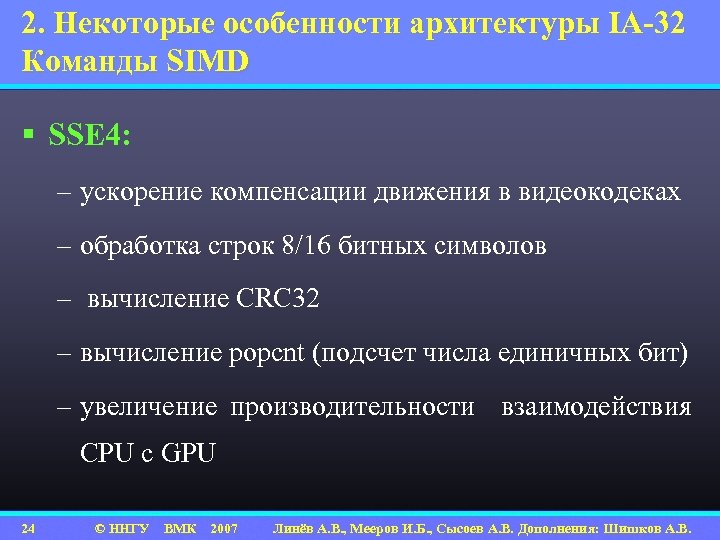 2. Некоторые особенности архитектуры IA-32
Команды SIMD

▪ SSE4:

– ускорение компенсации движения в видеокодеках

– обработка строк 8/16 битных символов

– вычисление CRC32

– вычисление popcnt (подсчет числа единичных бит)

– увеличение производительности взаимодействия CPU с GPU

24 © ННГУ ВМК 2007 Линёв А.В., Мееров И.Б., Сысоев А.В. Дополнения: Шишков А.В.